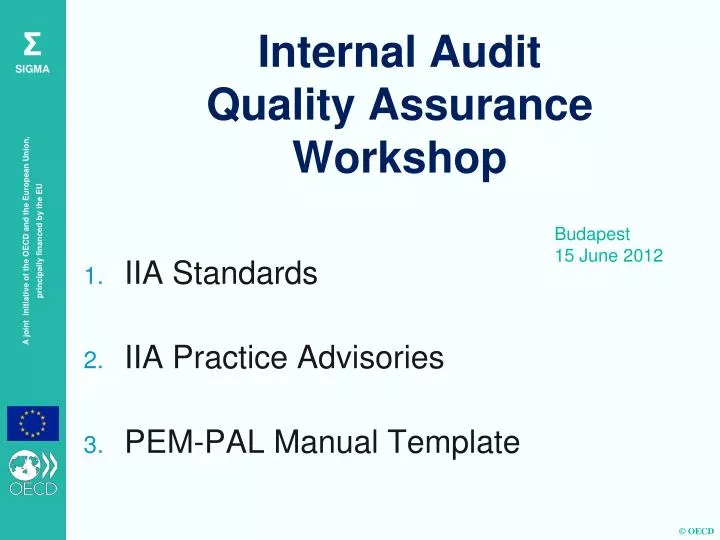 Σ
SIGMA

A joint initiative of the OECD and the European Union, principally financed by the EU

OECD

Internal Audit Quality Assurance Workshop

Budapest
15 June 2012

1. IIA Standards

2. IIA Practice Advisories

3. PEM-PAL Manual Template

© OECD